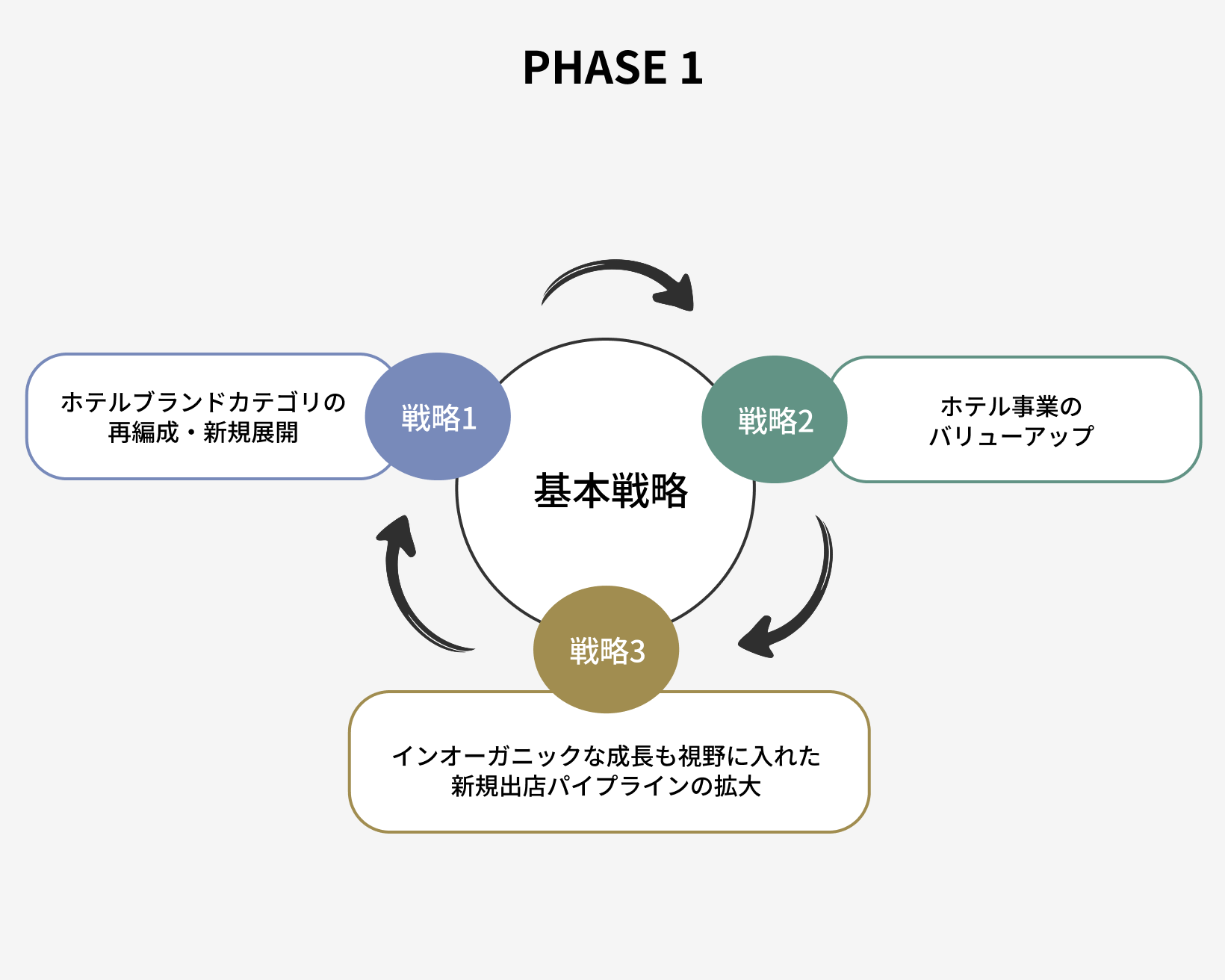 PHASE 1

ホテルブランドカテゴリの再編成・新規展開

戦略1

基本戦略

戦略2

ホテル事業のバリューアップ

戦略3

インオーガニックな成長も視野に入れた新規出店パイプラインの拡大